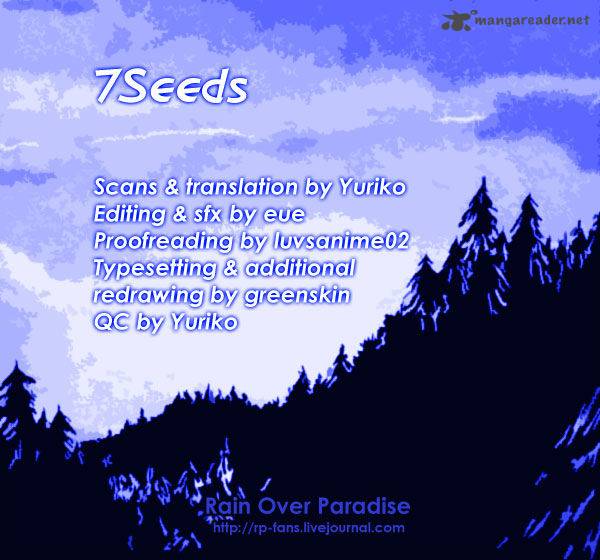 mangareader.net

7Seeds

Scans & translation by Yuriko
Editing & sfx by eue
Proofreading by luvsanime02
Typesetting & additional redrawing by greenskin
QC by Yuriko

Rain Over Paradise
http://rp-fans.livejournal.com